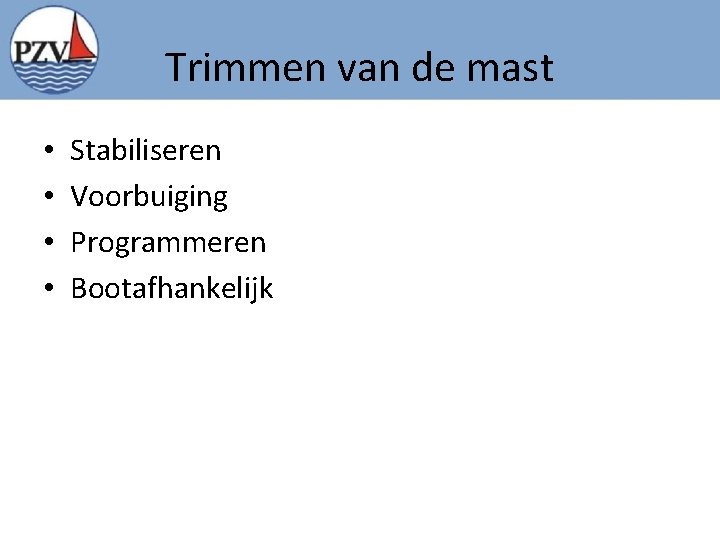 PZV

Trimmen van de mast

• Stabiliseren
• Voorbuiging
• Programmeren
• Bootafhankelijk